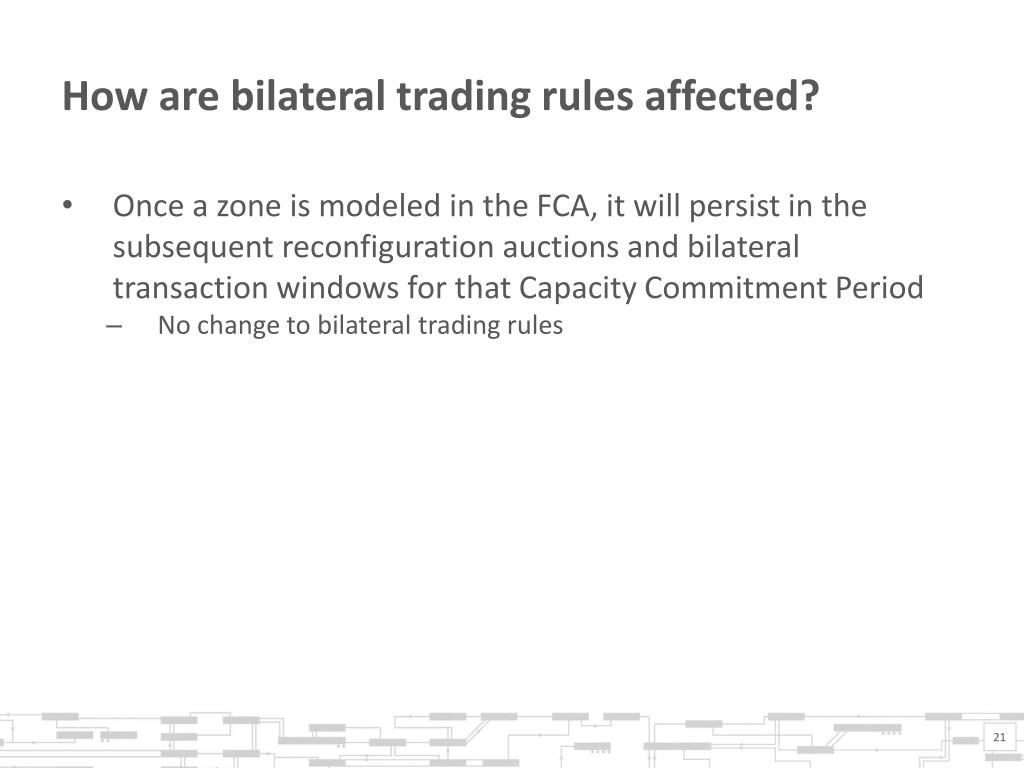 How are bilateral trading rules affected?

• Once a zone is modeled in the FCA, it will persist in the subsequent reconfiguration auctions and bilateral transaction windows for that Capacity Commitment Period

– No change to bilateral trading rules

21